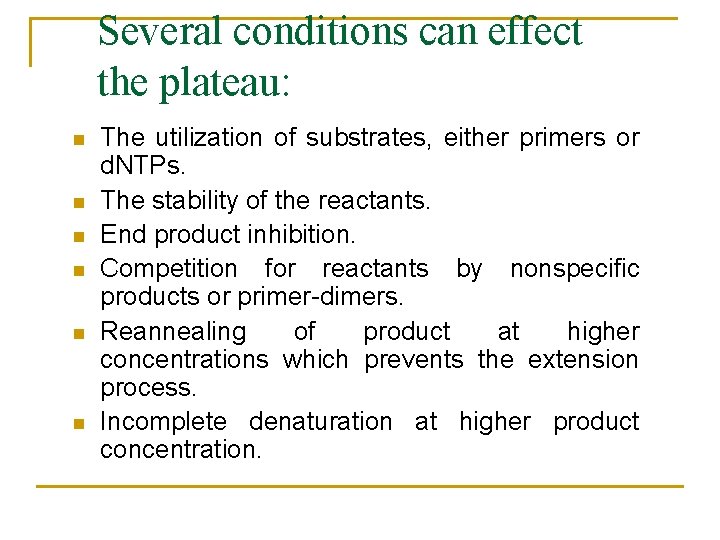 Several conditions can effect the plateau:

- The utilization of substrates, either primers or dNTPs.
- The stability of the reactants.
- End product inhibition.
- Competition for reactants by nonspecific products or primer-dimers.
- Reannealing of product at higher concentrations which prevents the extension process.
- Incomplete denaturation at higher product concentration.